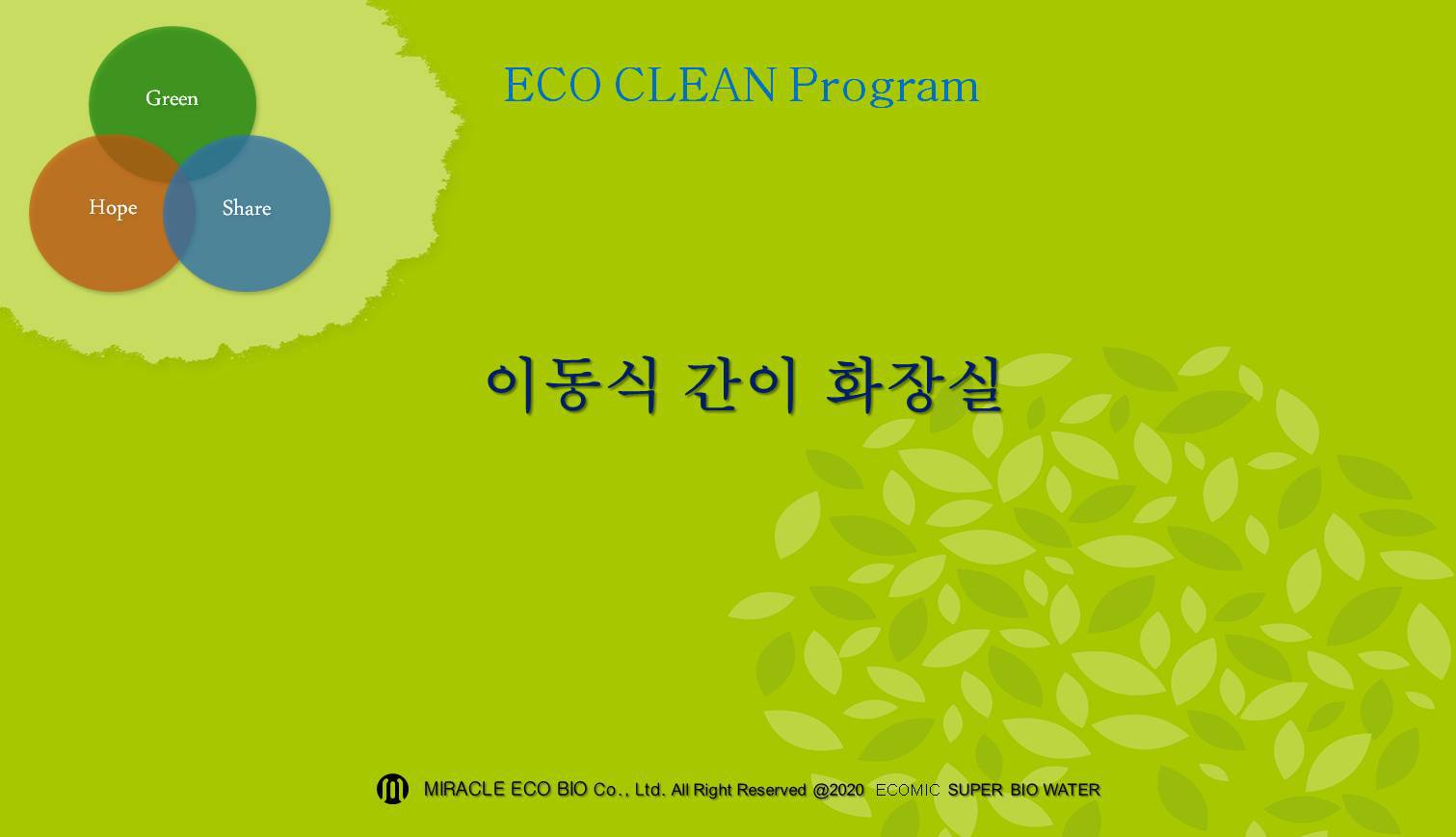 Green

Hope

Share

ECO CLEAN Program

이동식 간이 화장실

MIRACLE ECO BIO Co., Ltd. All Right Reserved @2020 ECOMIC SUPER BIO WATER